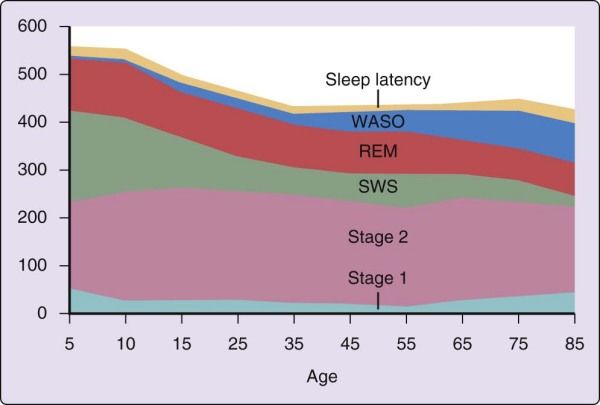 600
500
400
300
200
100
0

Sleep latency
WASO
REM
SWS
Stage 2
Stage 1

5 10 15 25 35 45 55 65 75 85
Age